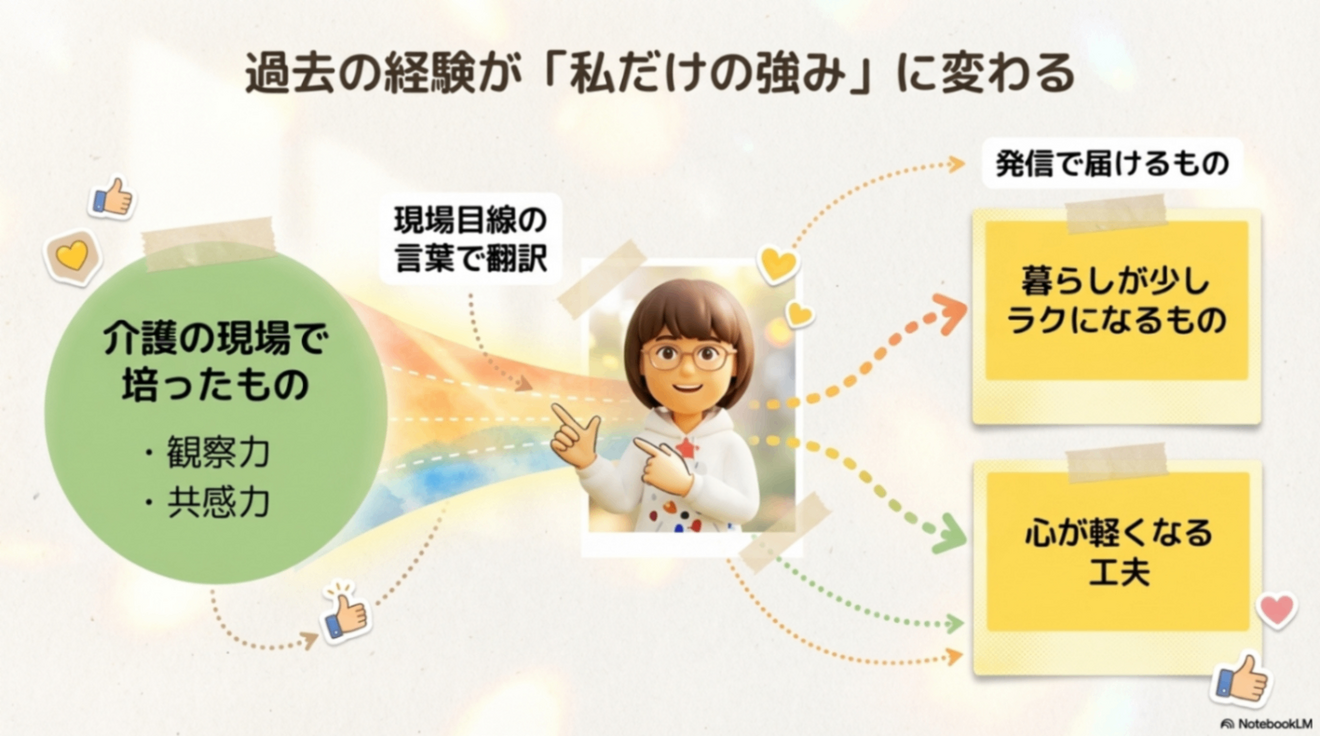 過去の経験が「私だけの強み」に変わる

介護の現場で培ったもの

・観察力
・共感力

現場目線の言葉で翻訳

発信で届けるもの

暮らしが少しラクになるもの

心が軽くなる工夫

NotebookLM